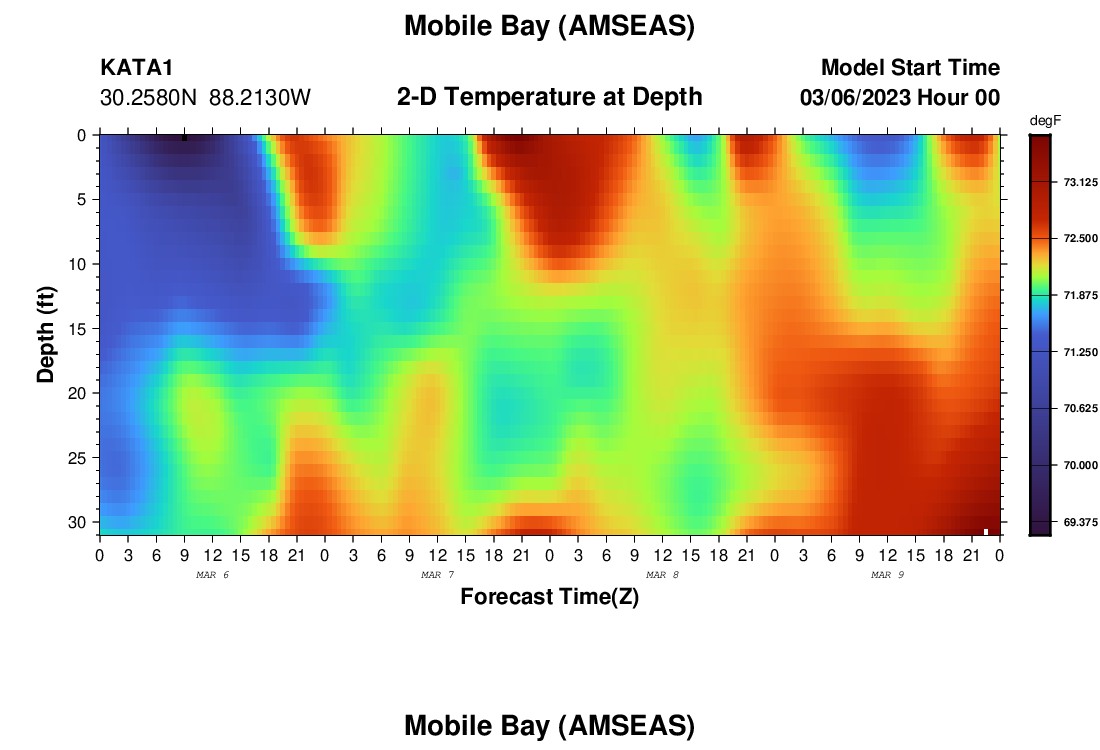 Mobile Bay (AMSEAS)

KATA1
30.2580N 88.2130W

2-D Temperature at Depth

Model Start Time
03/06/2023 Hour 00

degF
73.125
72.500
71.875
71.250
70.625
70.000
69.375

Depth (ft)
0
5
10
15
20
25
30

0 3 6 9 12 15 18 21 0 3 6 9 12 15 18 21 0 3 6 9 12 15 18 21 0 3 6 9 12 15 18 21 0
MAR 6
MAR 7
MAR 8
MAR 9

Forecast Time(Z)

Mobile Bay (AMSEAS)